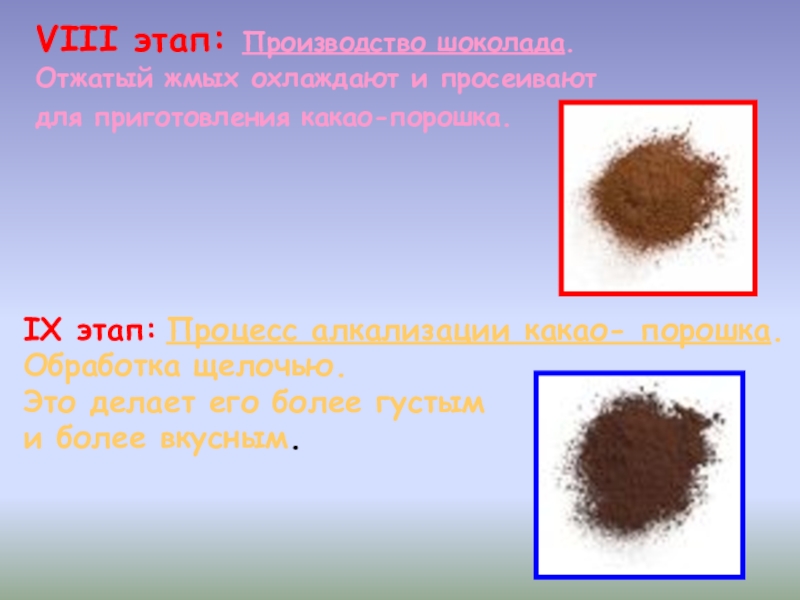 VIII этап: Производство шоколада.
Отжатый жмых охлаждают и просеивают для приготовления какао-порошка.

IX этап: Процесс алкализации какао- порошка.
Обработка щелочью.
Это делает его более густым и более вкусным.